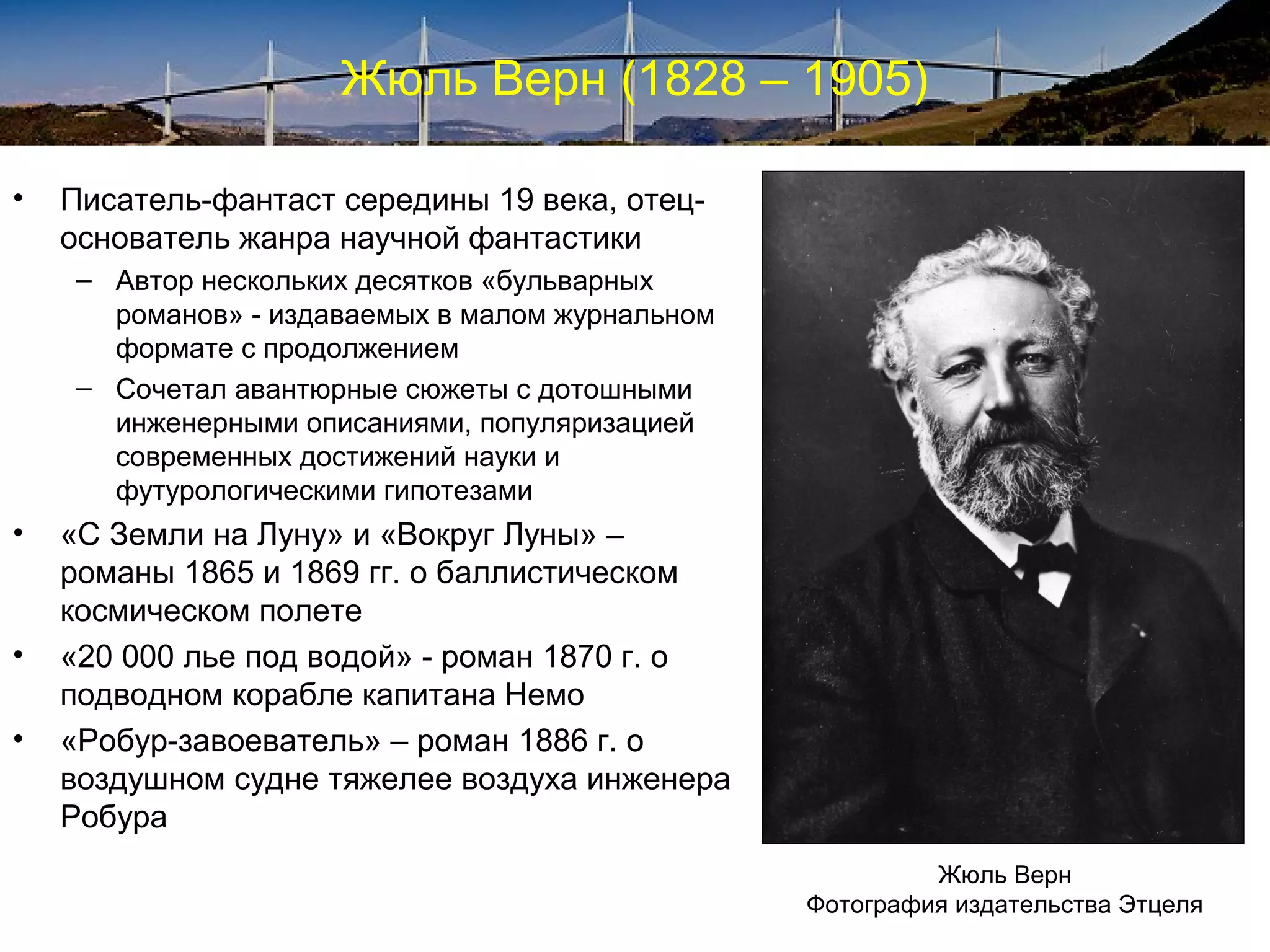 Жюль Верн (1828 – 1905)

• Писатель-фантаст середины 19 века, отец-основатель жанра научной фантастики
  – Автор нескольких десятков «бульварных романов» - издаваемых в малом журнальном формате с продолжением
  – Сочетал авантюрные сюжеты с дотошными инженерными описаниями, популяризацией современных достижений науки и футурологическими гипотезами
• «С Земли на Луну» и «Вокруг Луны» – романы 1865 и 1869 гг. о баллистическом космическом полете
• «20 000 лье под водой» - роман 1870 г. о подводном корабле капитана Немо
• «Робур-завоеватель» – роман 1886 г. о воздушном судне тяжелее воздуха инженера Робура

Жюль Верн
Фотография издательства Этцеля